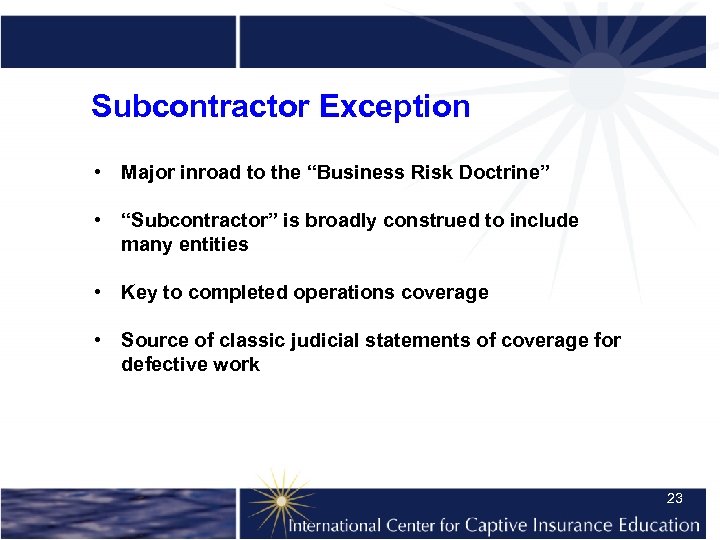 Subcontractor Exception

• Major inroad to the “Business Risk Doctrine”

• “Subcontractor” is broadly construed to include many entities

• Key to completed operations coverage

• Source of classic judicial statements of coverage for defective work

23

International Center for Captive Insurance Education